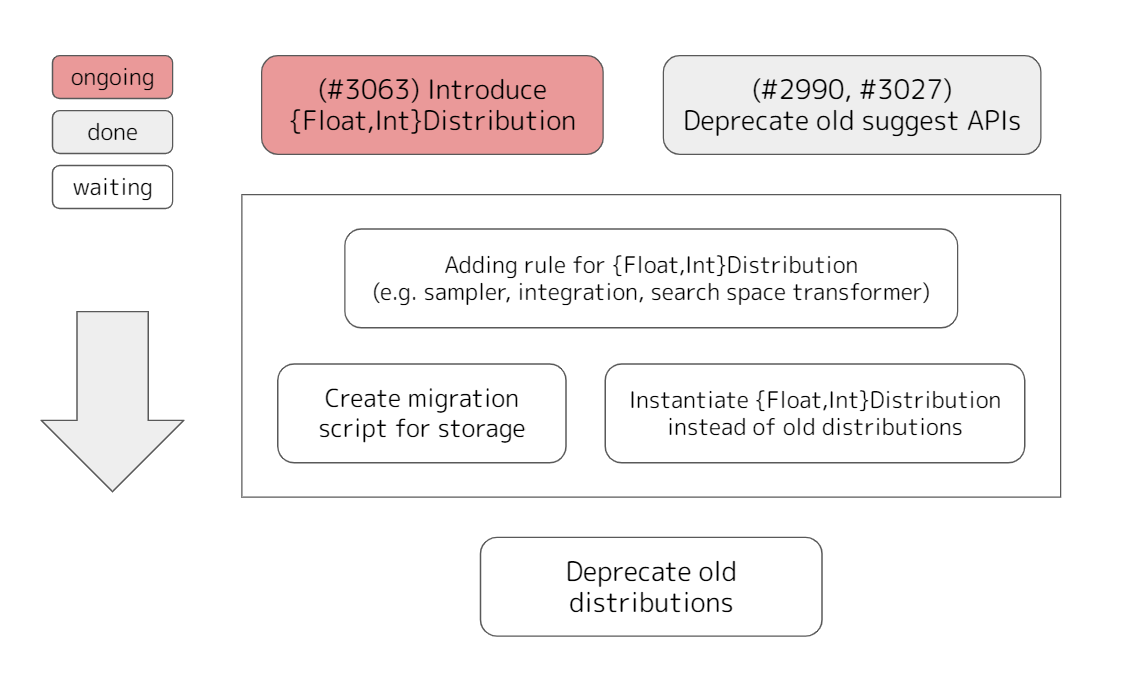 ongoing

done

waiting

(#3063) Introduce {Float,Int}Distribution

(#2990, #3027) Deprecate old suggest APIs

Adding rule for {Float,Int}Distribution (e.g. sampler, integration, search space transformer)

Create migration script for storage

Instantiate {Float,Int}Distribution instead of old distributions

Deprecate old distributions